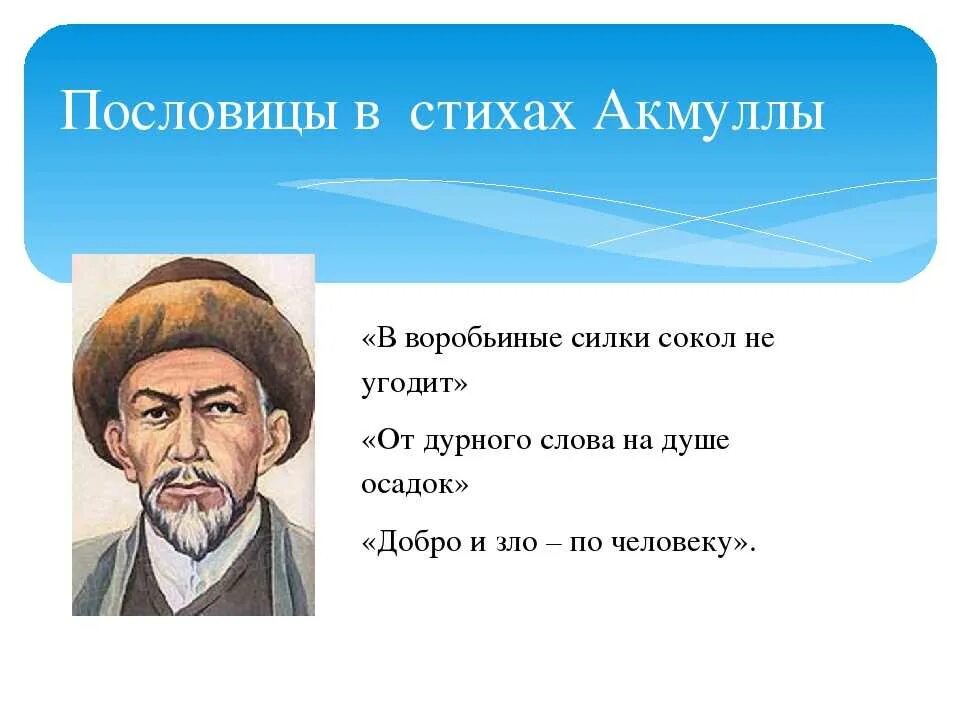 Пословицы в  стихах Акмуллы

«В воробьиные силки сокол не угодит»

«От дурного слова на душе осадок»

«Добро и зло – по человеку».